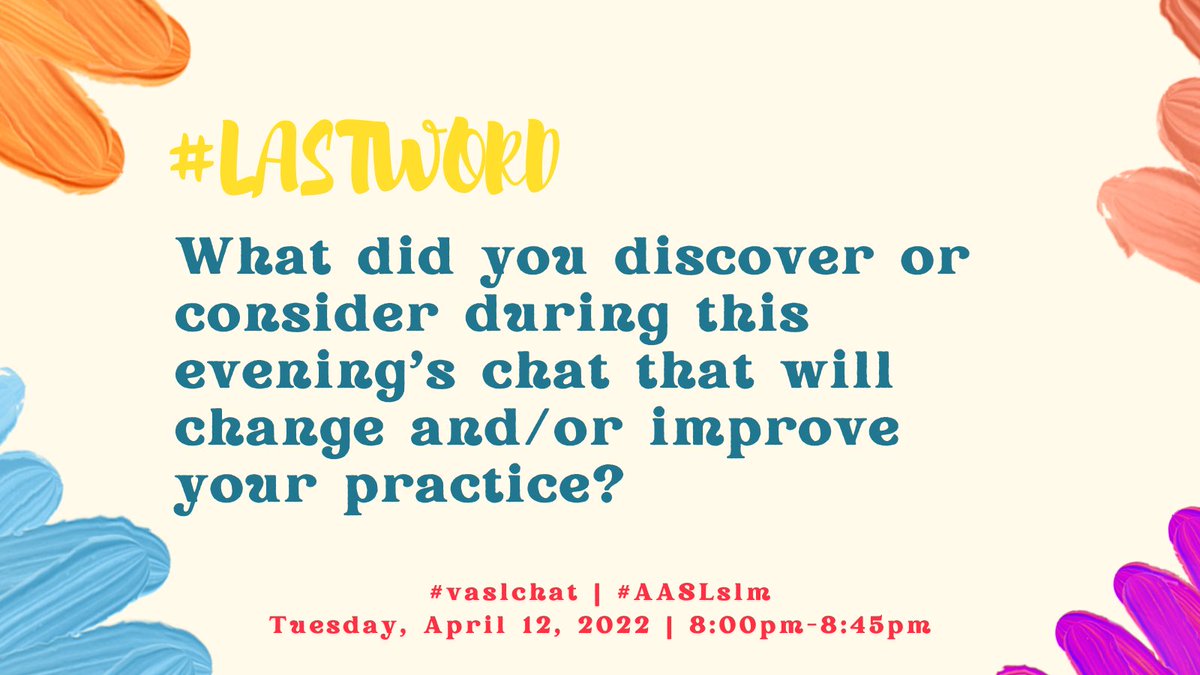 #LASTWORD

What did you discover or consider during this evening's chat that will change and/or improve your practice?

#vaslchat | #AASLslm
Tuesday, April 12, 2022 | 8:00pm-8:45pm